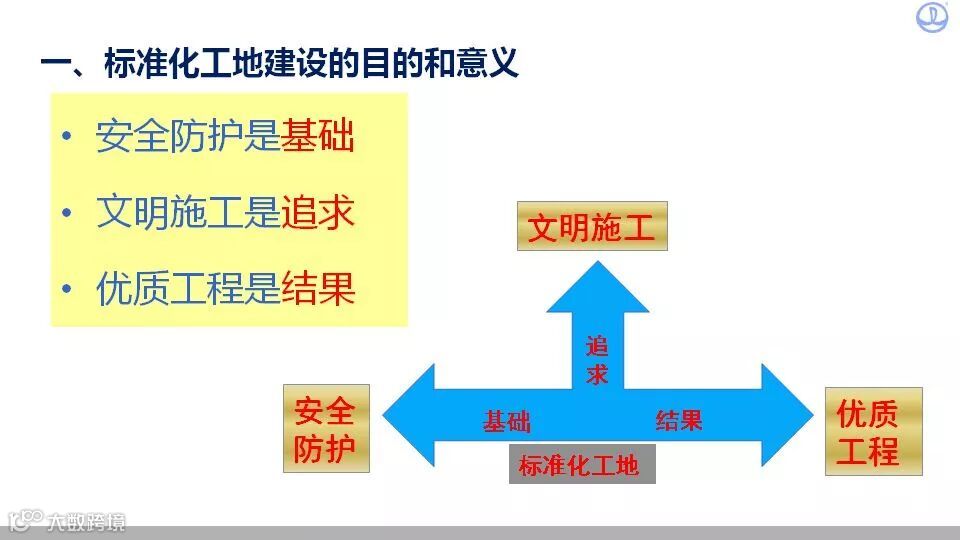 一、标准化工地建设的目的和意义

• 安全防护是基础

• 文明施工是追求

• 优质工程是结果

文明施工

追求

安全防护

基础

结果

优质工程

标准化工地

大数跨境